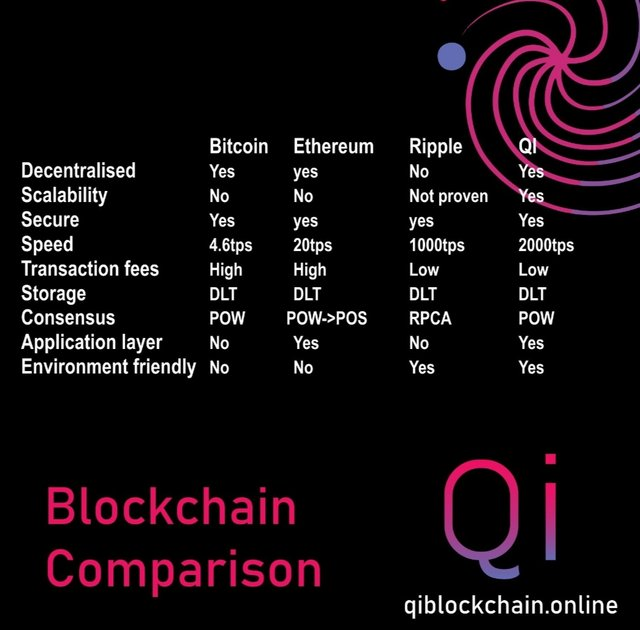 |  | Bitcoin | Ethereum | Ripple | QI |
|---|---|---|---|---|
| Decentralised | Yes | yes | No | Yes |
| Scalability | No | No | Not proven | Yes |
| Secure | Yes | yes | yes | Yes |
| Speed | 4.6tps | 20tps | 1000tps | 2000tps |
| Transaction fees | High | High | Low | Low |
| Storage | DLT | DLT | DLT | DLT |
| Consensus | POW | POW->POS | RPCA | POW |
| Application layer | No | Yes | No | Yes |
| Environment friendly | No | No | Yes | Yes |

Blockchain Comparison

Qi

qiblockchain.online